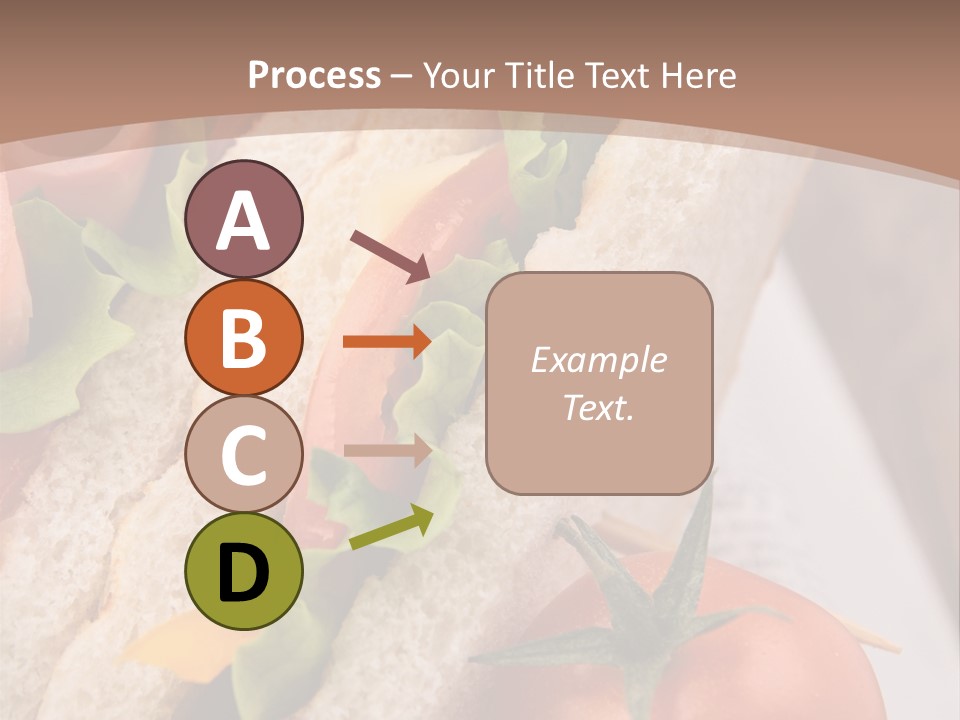 Process – Your Title Text Here

A

B

C

D

Example Text.